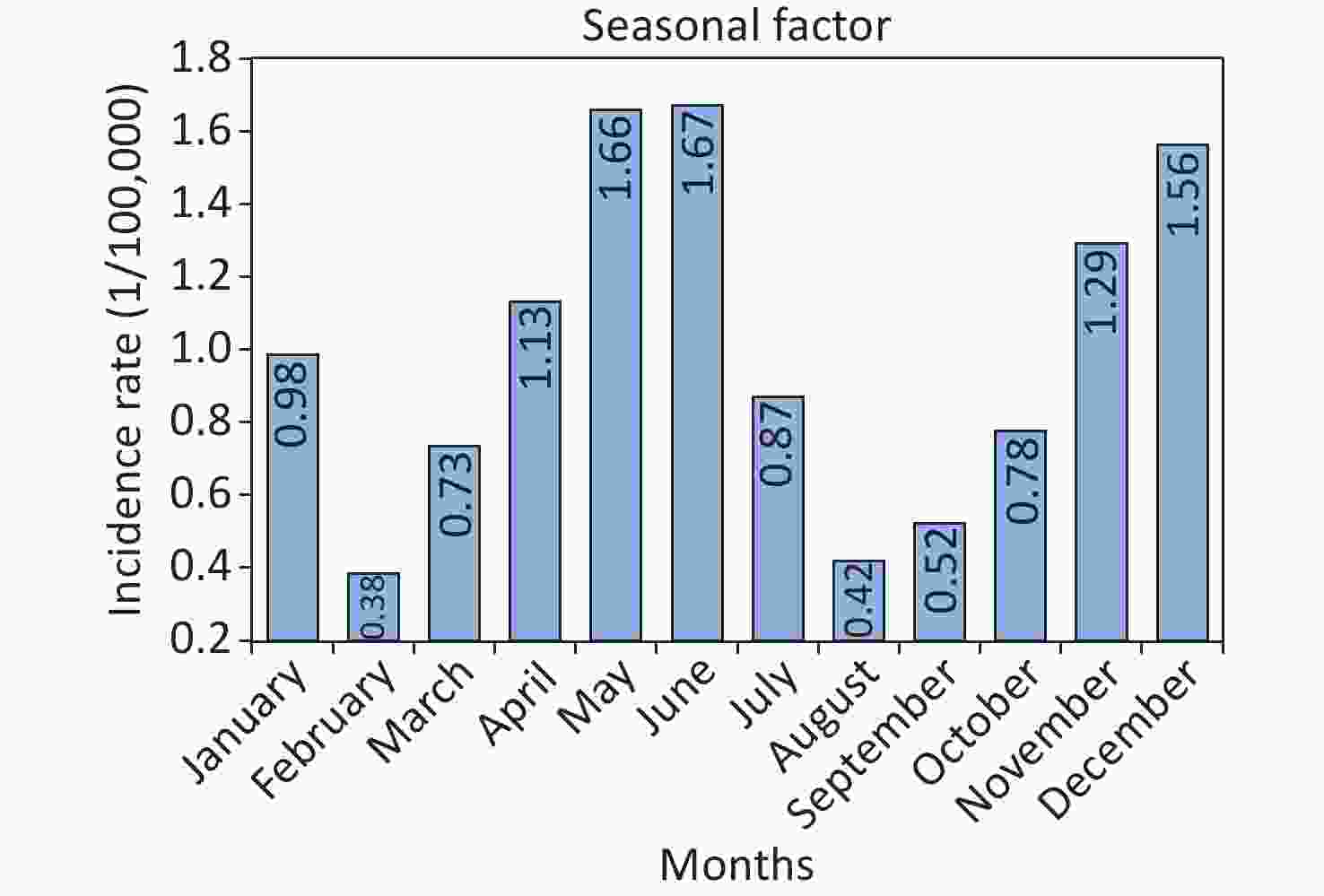 Seasonal factor

Incidence rate (1/100,000)

1.8
1.6
1.4
1.2
1.0
0.8
0.6
0.4
0.2

0.98
0.38
0.73
1.13
1.66
1.67
0.87
0.42
0.52
0.78
1.29
1.56

January
February
March
April
May
June
July
August
September
October
November
December

Months